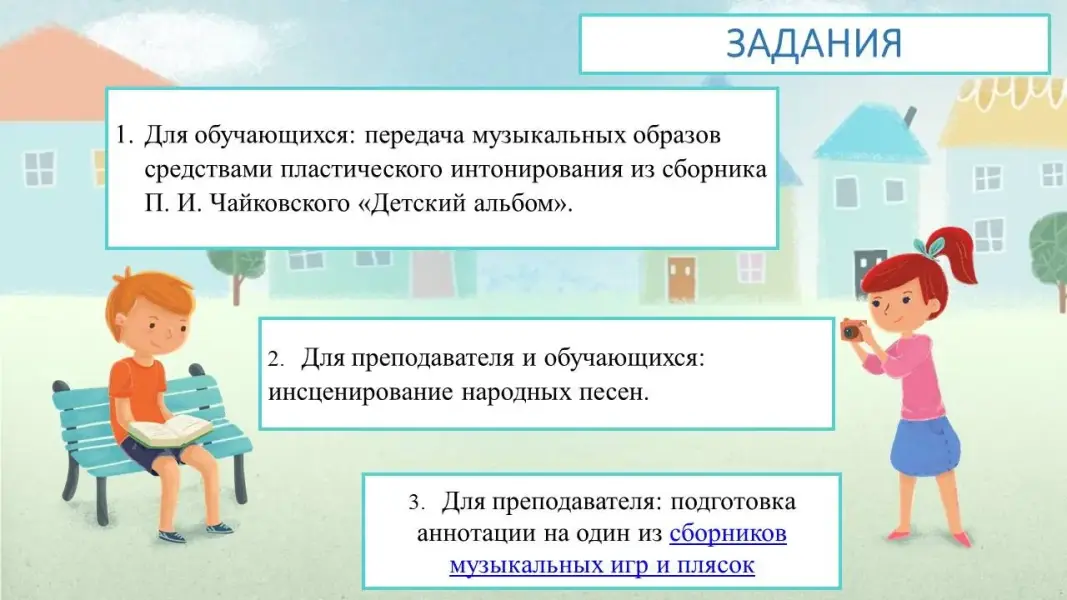 ЗАДАНИЯ

1. Для обучающихся: передача музыкальных образов средствами пластического интонирования из сборника П. И. Чайковского «Детский альбом».

2. Для преподавателя и обучающихся: инсценирование народных песен.

3. Для преподавателя: подготовка аннотации на один из сборников музыкальных игр и плясок